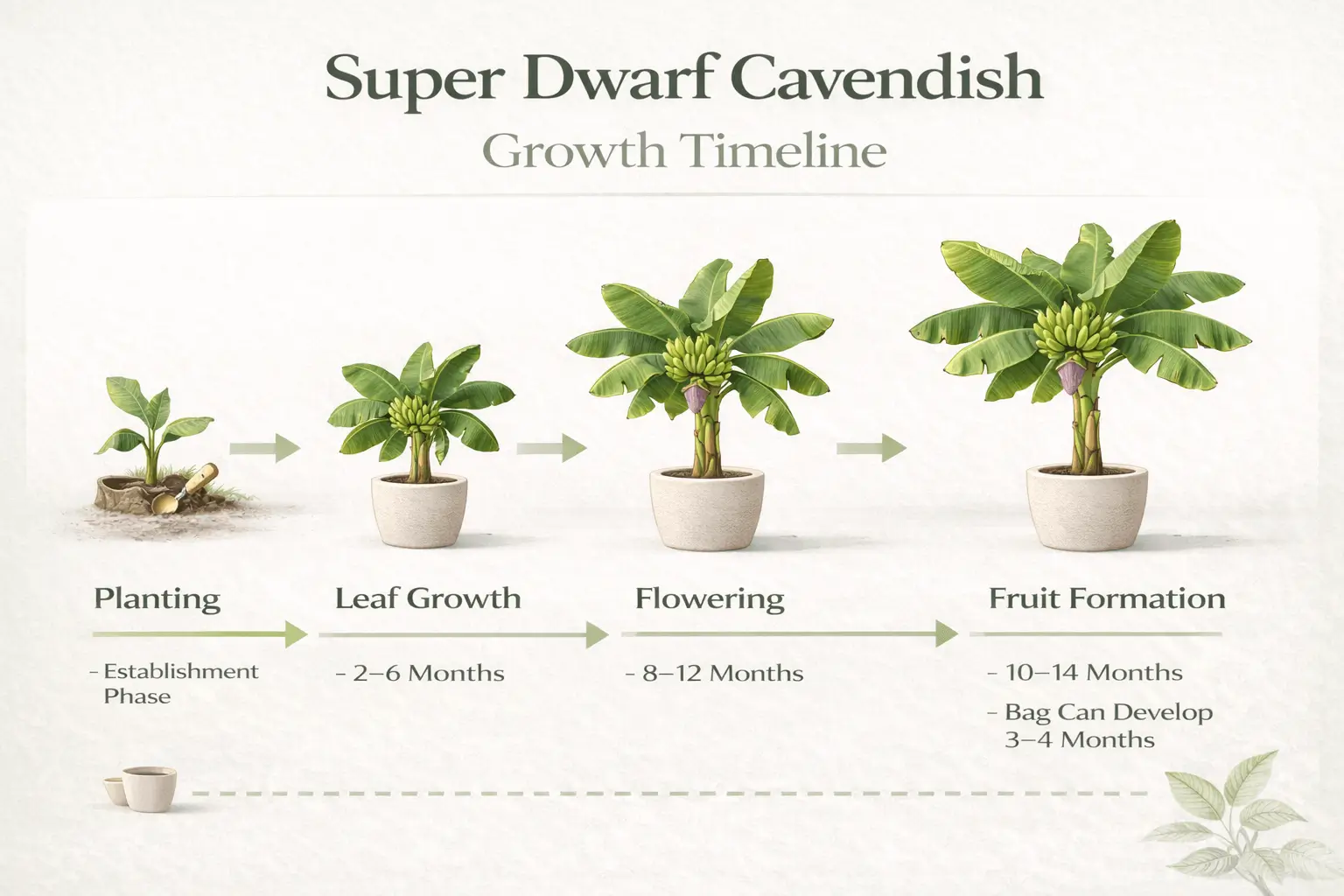 Super Dwarf Cavendish

Growth Timeline

Planting

- Establishment Phase

Leaf Growth

- 2–6 Months

Flowering

- 8–12 Months

Fruit Formation

- 10–14 Months

- Bag Can Develop 3–4 Months